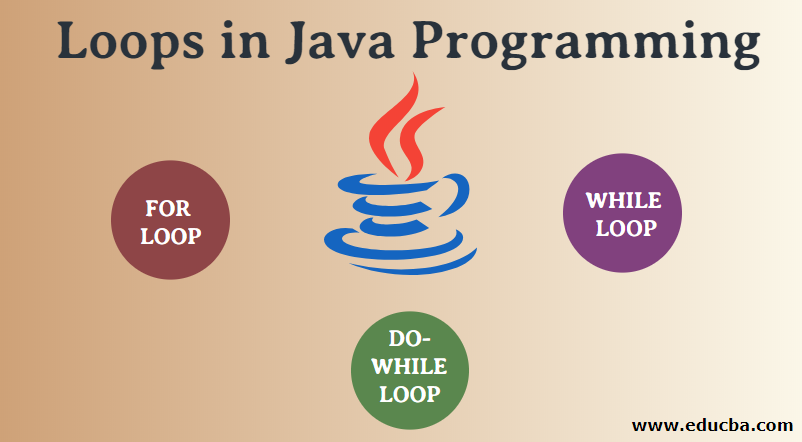 Loops in Java Programming

FOR LOOP

WHILE LOOP

DO-WHILE LOOP

www.educba.com